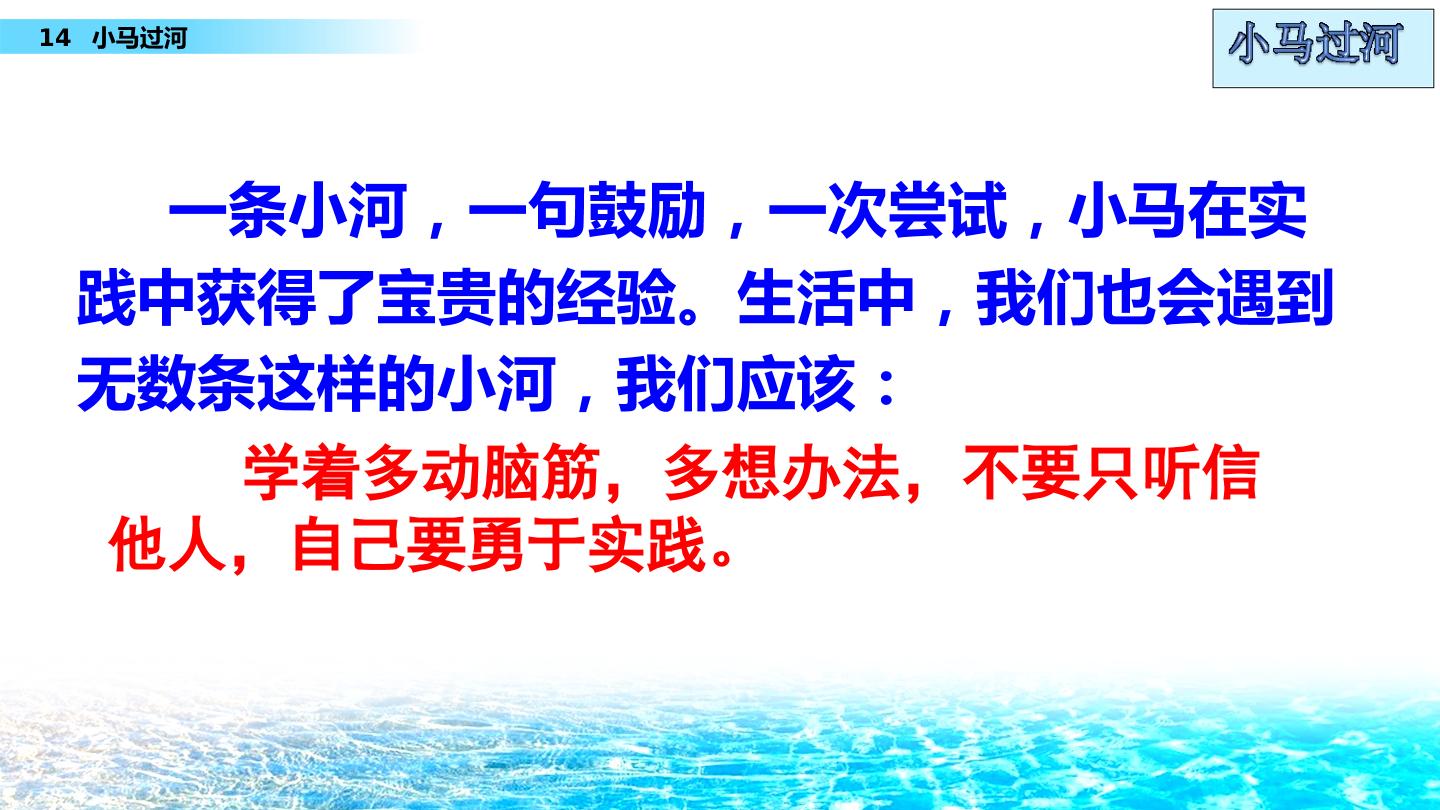 14 小马过河

小马过河

一条小河，一句鼓励，一次尝试，小马在实践中获得了宝贵的经验。生活中，我们也会遇到无数条这样的小河，我们应该：

学着多动脑筋，多想办法，不要只听信他人，自己要勇于实践。